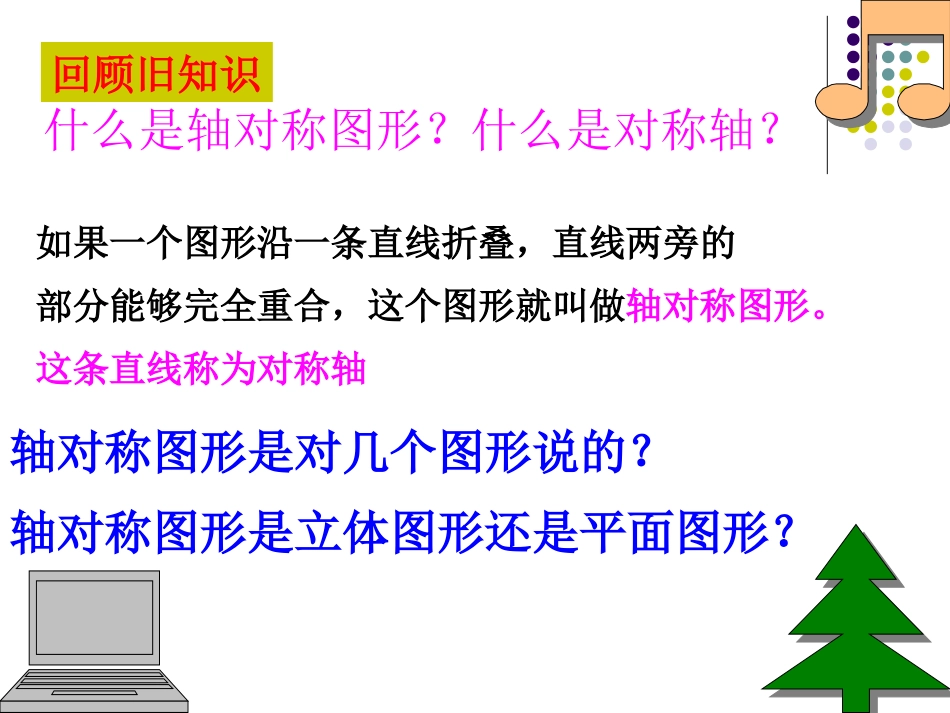 回顾旧知识

什么是轴对称图形？什么是对称轴？

如果一个图形沿一条直线折叠，直线两旁的部分能够完全重合，这个图形就叫做轴对称图形。这条直线称为对称轴

轴对称图形是对几个图形说的？

轴对称图形是立体图形还是平面图形？